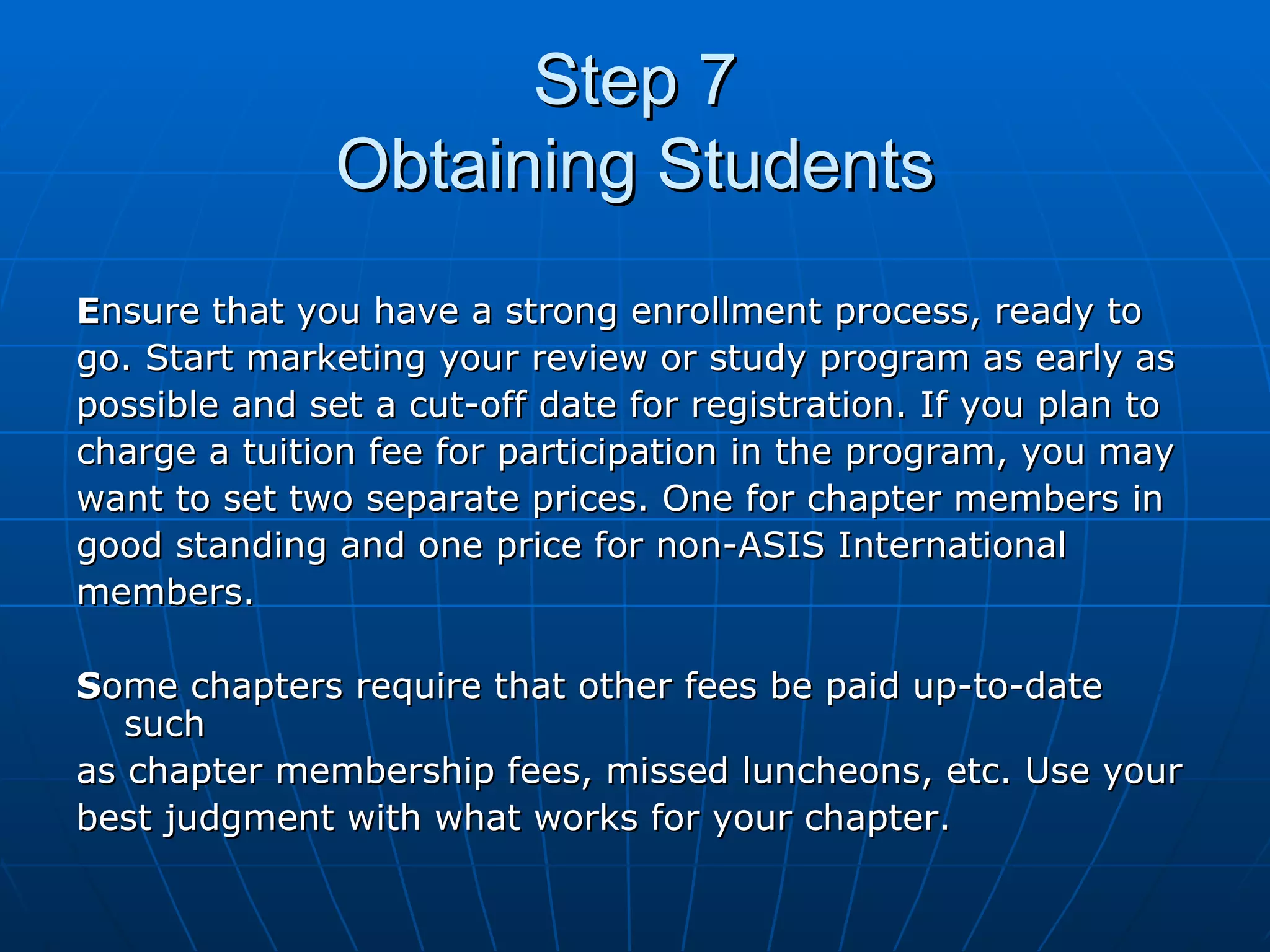 Step 7
Obtaining Students

Ensure that you have a strong enrollment process, ready to go. Start marketing your review or study program as early as possible and set a cut-off date for registration. If you plan to charge a tuition fee for participation in the program, you may want to set two separate prices. One for chapter members in good standing and one price for non-ASIS International members.

Some chapters require that other fees be paid up-to-date such
as chapter membership fees, missed luncheons, etc. Use your best judgment with what works for your chapter.